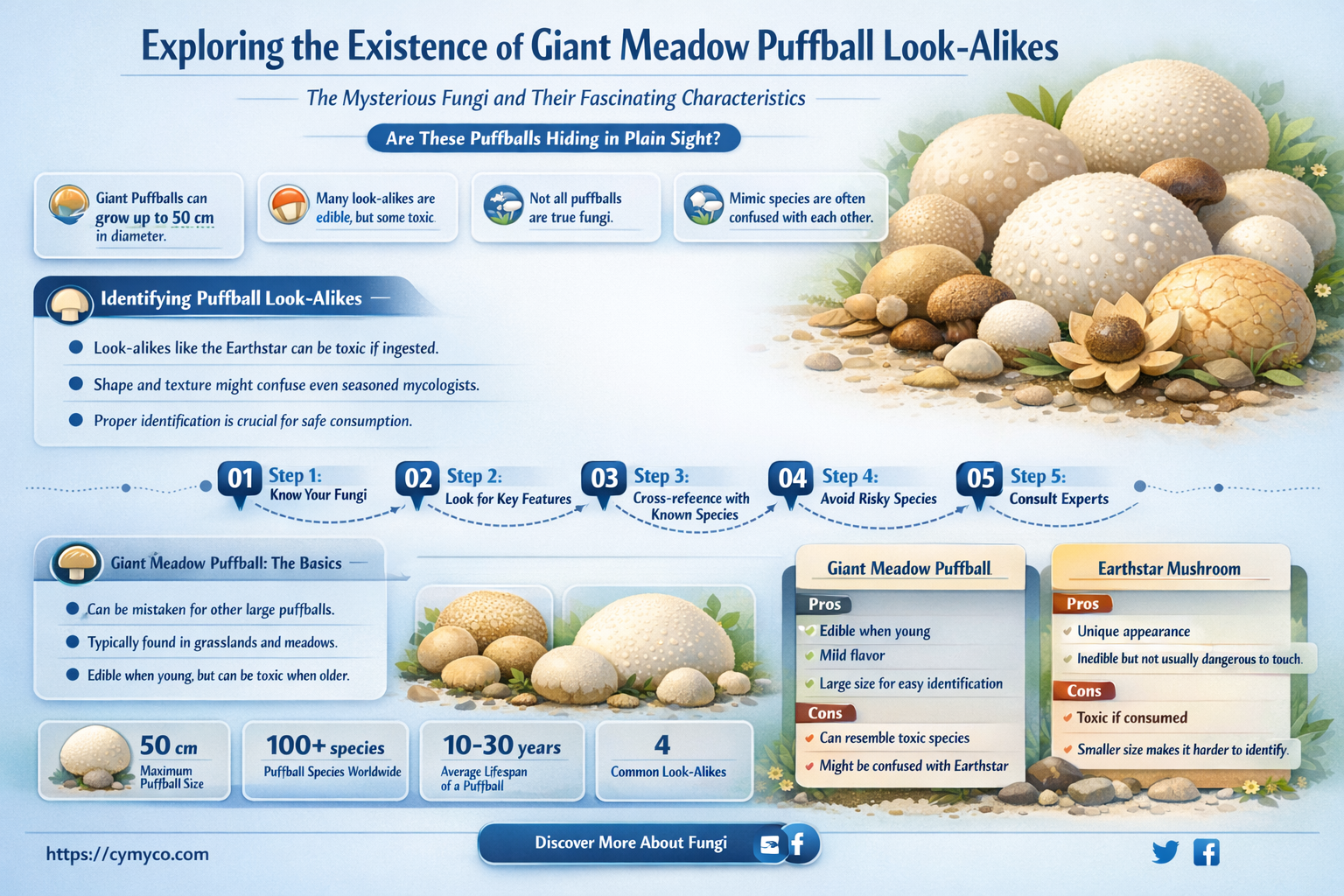 Exploring the Existence of Giant Meadow Puffball Look-Alikes

The Mysterious Fungi and Their Fascinating Characteristics

Are These Puffballs Hiding in Plain Sight?

Giant Puffballs can grow up to 50 cm in diameter.

Many look-alikes are edible, but some toxic.

Not all puffballs are true fungi.

Mimic species are often confused with each other.

Identifying Puffball Look-Alikes

Look-alikes like the Earthstar can be toxic if ingested.

Shape and texture might confuse even seasoned mycologists.

Proper identification is crucial for safe consumption.

01 Step 1: Know Your Fungi

02 Step 2: Look for Key Features

03 Step 3: Cross-refeence with Known Species

04 Step 4: Avoid Risky Species

05 Step 5: Consult Experts

Giant Meadow Puffball: The Basics

Can be mistaken for other large puffballs.

Typically found in grasslands and meadows.

Edible when young, but can be toxic when older.

50 cm Maximum Puffball Size

100+ species Puffball Species Worldwide

10-30 years Average Lifespan of a Puffball

4 Common Look-Alikes

Giant Meadow Puffball

Pros
Edible when young
Mild flavor
Large size for easy identification

Cons
Can resemble toxic species
Might be confused with Earthstar

Earthstar Mushroom

Pros
Unique appearance
Inedible but not usually dangerous to touch.

Cons
Toxic if consumed
Smaller size makes it harder to identify.

https://cymyco.com

Discover More About Fungi